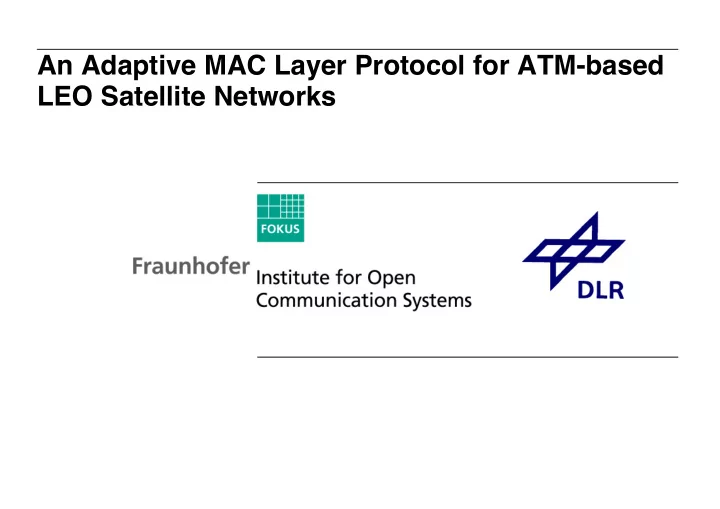 An Adaptive MAC Layer Protocol for ATM-based LEO Satellite Networks

FOKUS

Fraunhofer Institute for Open Communication Systems

DLR